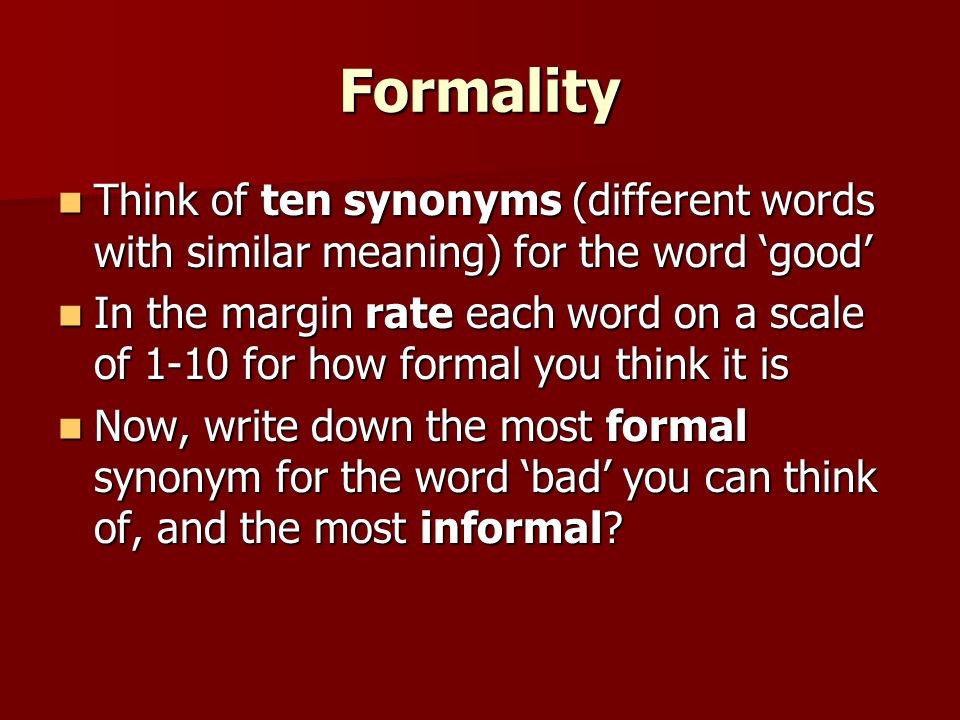 Formality

- Think of ten synonyms (different words with similar meaning) for the word ‘good’
- In the margin rate each word on a scale of 1-10 for how formal you think it is
- Now, write down the most formal synonym for the word ‘bad’ you can think of, and the most informal?